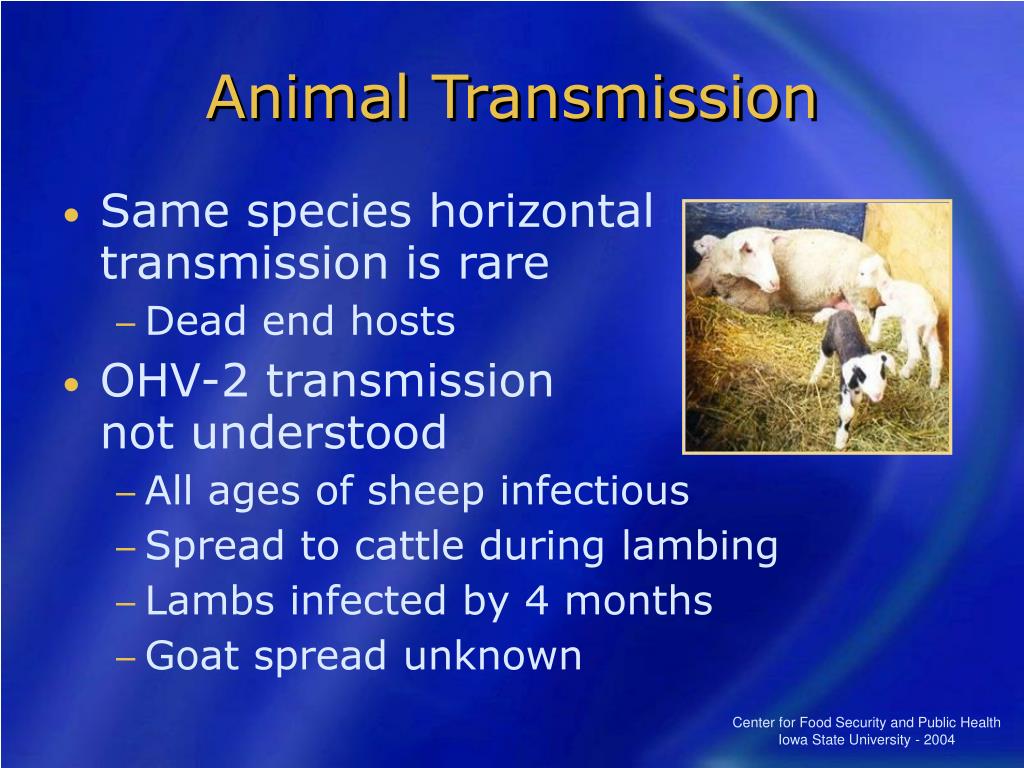 Animal Transmission

• Same species horizontal transmission is rare
– Dead end hosts
• OHV-2 transmission not understood
– All ages of sheep infectious
– Spread to cattle during lambing
– Lambs infected by 4 months
– Goat spread unknown

Center for Food Security and Public Health
Iowa State University - 2004